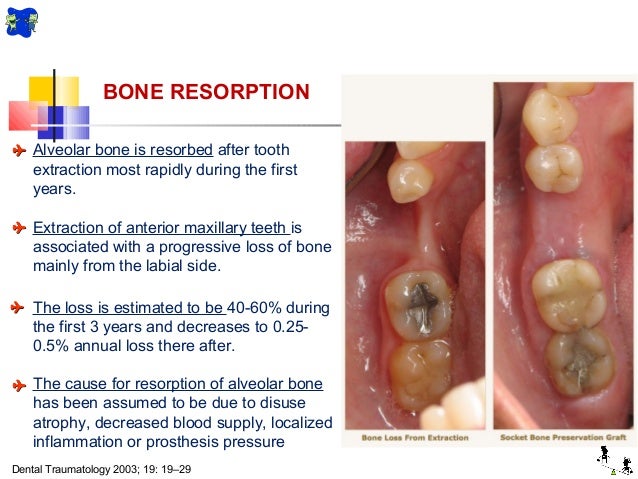 BONE RESORPTION

Alveolar bone is resorbed after tooth extraction most rapidly during the first years.

Extraction of anterior maxillary teeth is associated with a progressive loss of bone mainly from the labial side.

The loss is estimated to be 40-60% during the first 3 years and decreases to 0.25-0.5% annual loss there after.

The cause for resorption of alveolar bone has been assumed to be due to disuse atrophy, decreased blood supply, localized inflammation or prosthesis pressure

Bone Loss From Extraction

Socket Bone Preservation Graft

Dental Traumatology 2003; 19: 19–29